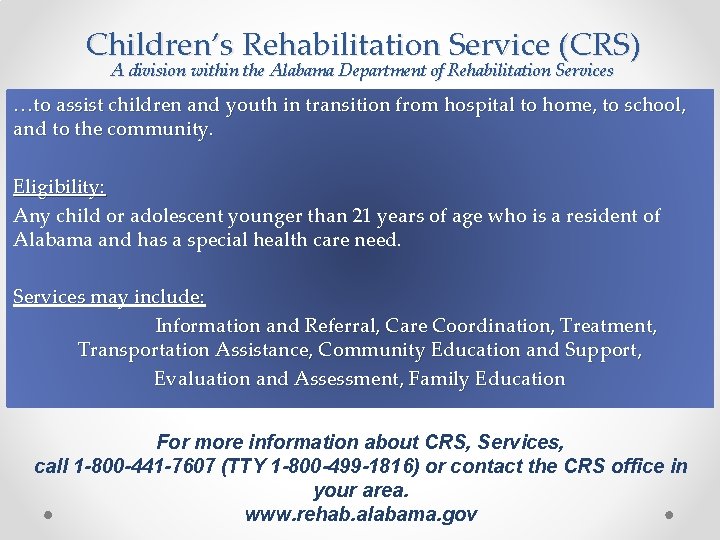 Children's Rehabilitation Service (CRS)
A division within the Alabama Department of Rehabilitation Services

…to assist children and youth in transition from hospital to home, to school, and to the community.

Eligibility:
Any child or adolescent younger than 21 years of age who is a resident of Alabama and has a special health care need.

Services may include:
Information and Referral, Care Coordination, Treatment, Transportation Assistance, Community Education and Support, Evaluation and Assessment, Family Education

For more information about CRS, Services, call 1-800-441-7607 (TTY 1-800-499-1816) or contact the CRS office in your area.
www.rehab.alabama.gov